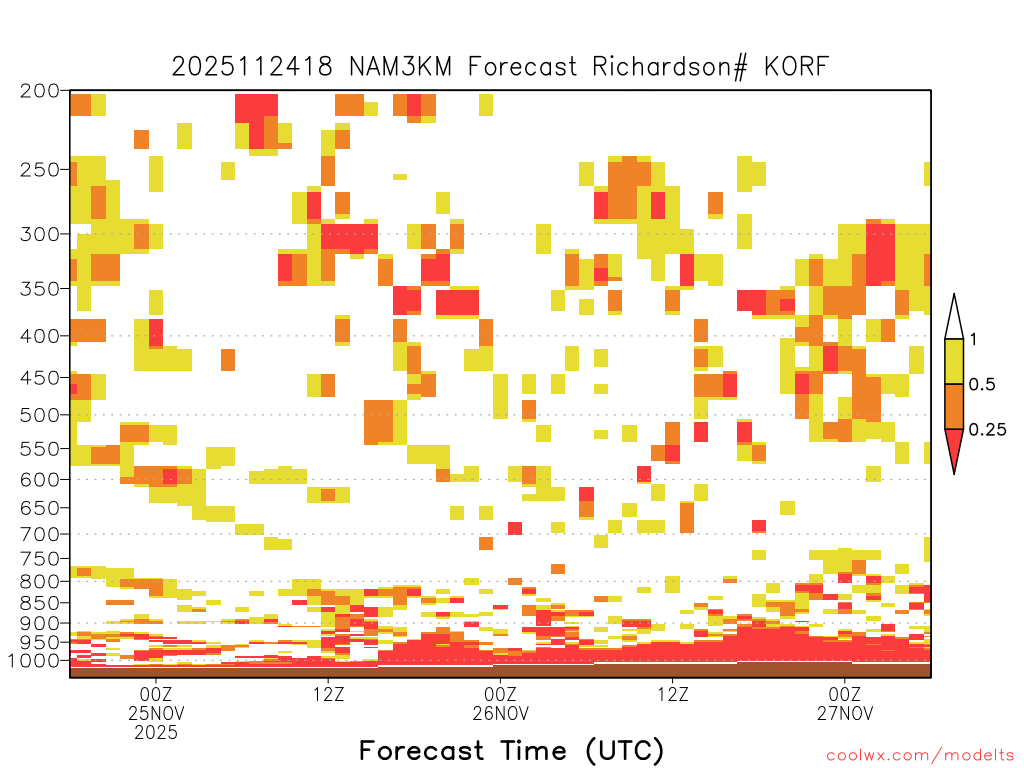 2025112418 NAM3KM Forecast Richardson# KORF

200
250
300
350
400
450
500
550
600
650
700
750
800
850
900
950
1000

1
0.5
0.25

00Z
25NOV
2025
12Z
00Z
26NOV
12Z
00Z
27NOV

Forecast Time (UTC)

coolwx.com/modelts